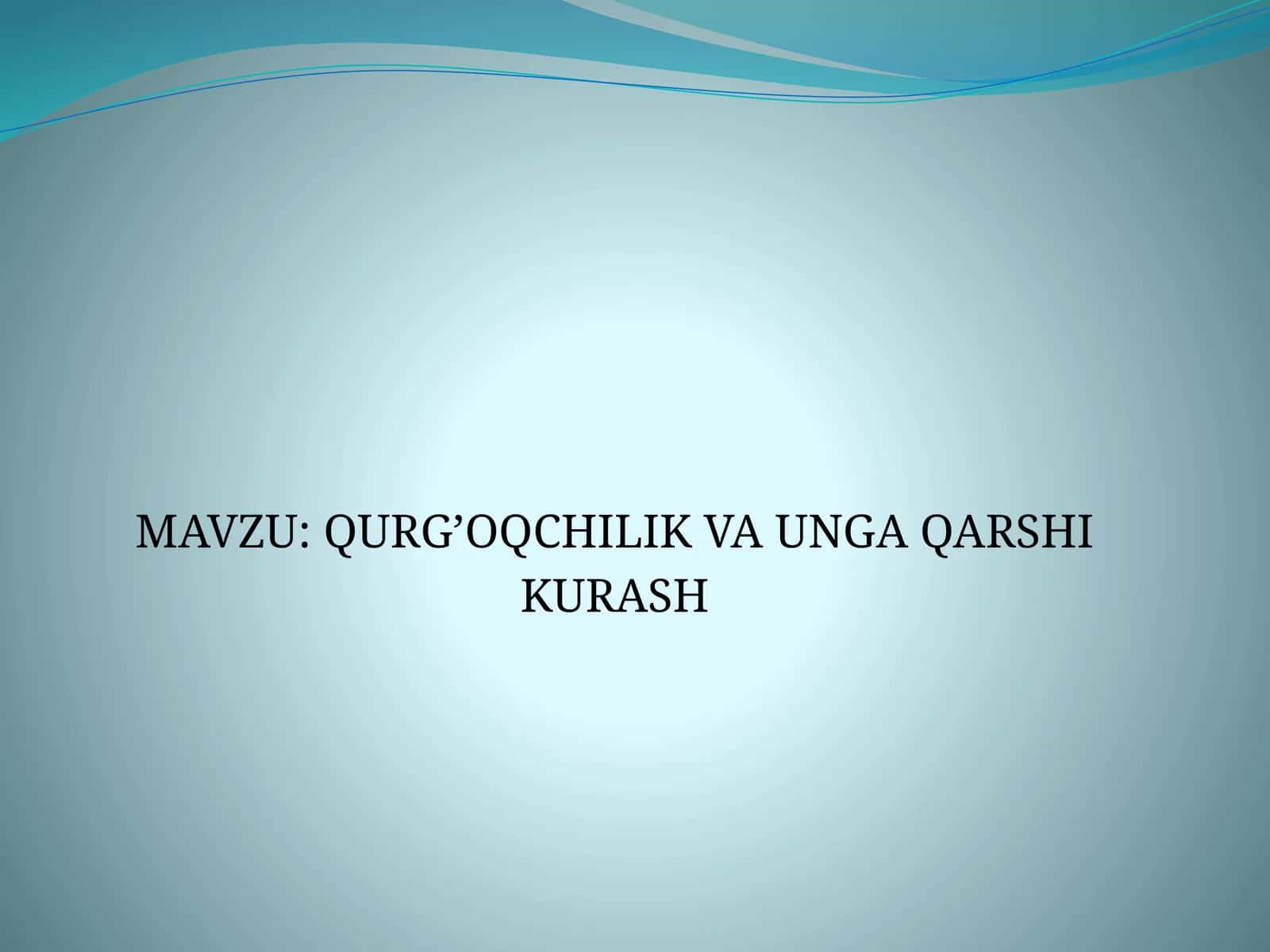 MAVZU: QURG’OQCHILIK VA UNGA QARSHI KURASH